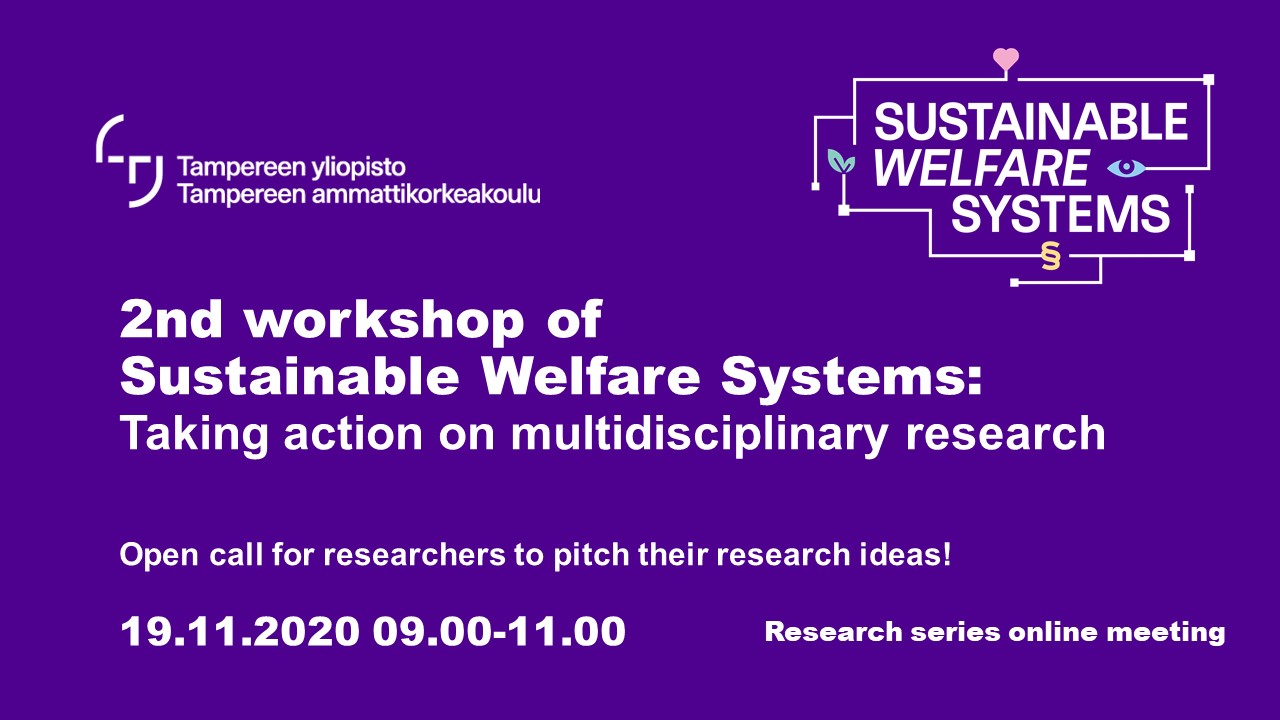 Tampereen yliopisto
Tampereen ammattikorkeakoulu

SUSTAINABLE
WELFARE
SYSTEMS

§

2nd workshop of
Sustainable Welfare Systems:
Taking action on multidisciplinary research

Open call for researchers to pitch their research ideas!

19.11.2020 09.00-11.00

Research series online meeting